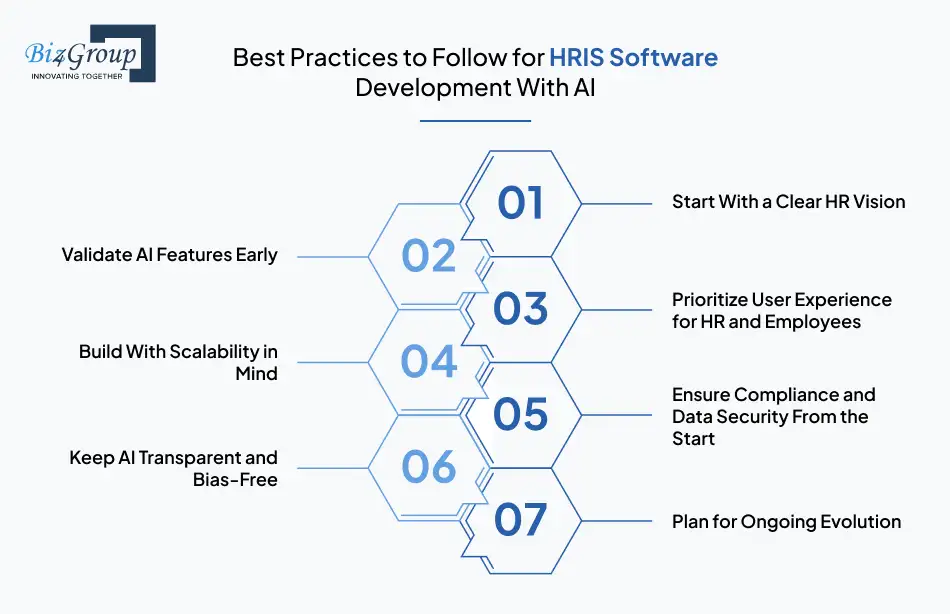 Biz4Group
INNOVATING TOGETHER

Best Practices to Follow for HRIS Software Development With AI

01
Start With a Clear HR Vision

02
Validate AI Features Early

03
Prioritize User Experience for HR and Employees

04
Build With Scalability in Mind

05
Ensure Compliance and Data Security From the Start

06
Keep AI Transparent and Bias-Free

07
Plan for Ongoing Evolution